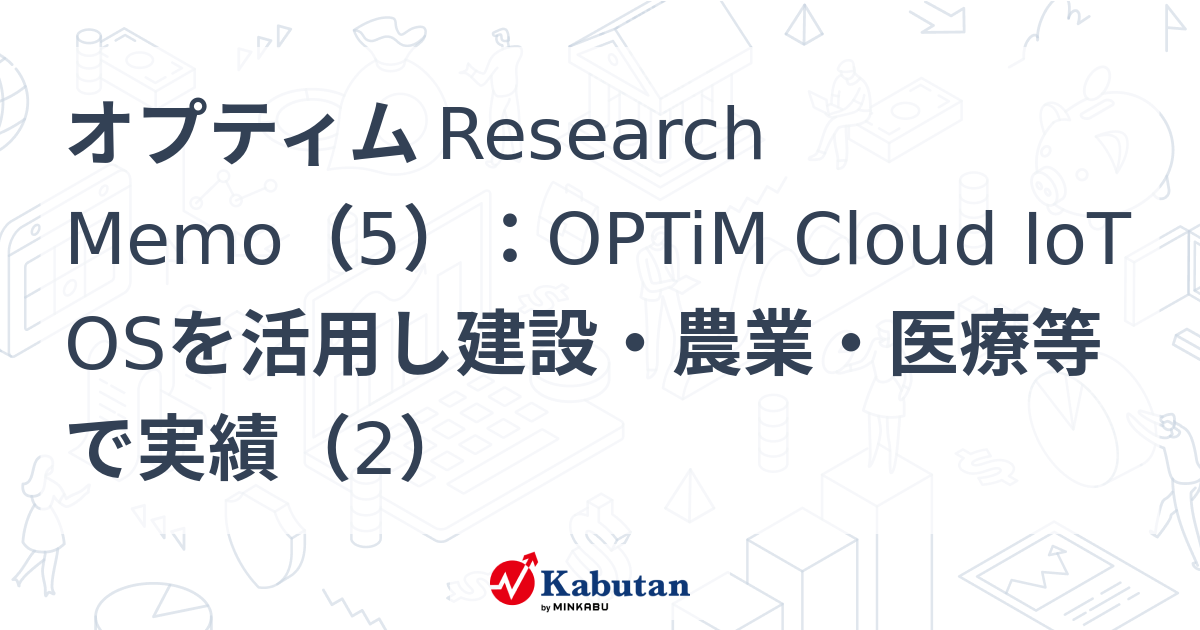 オプティム Research Memo（5）：OPTiM Cloud IoT OSを活用し建設・農業・医療等で実績（2）

Kabutan
by MINKABU